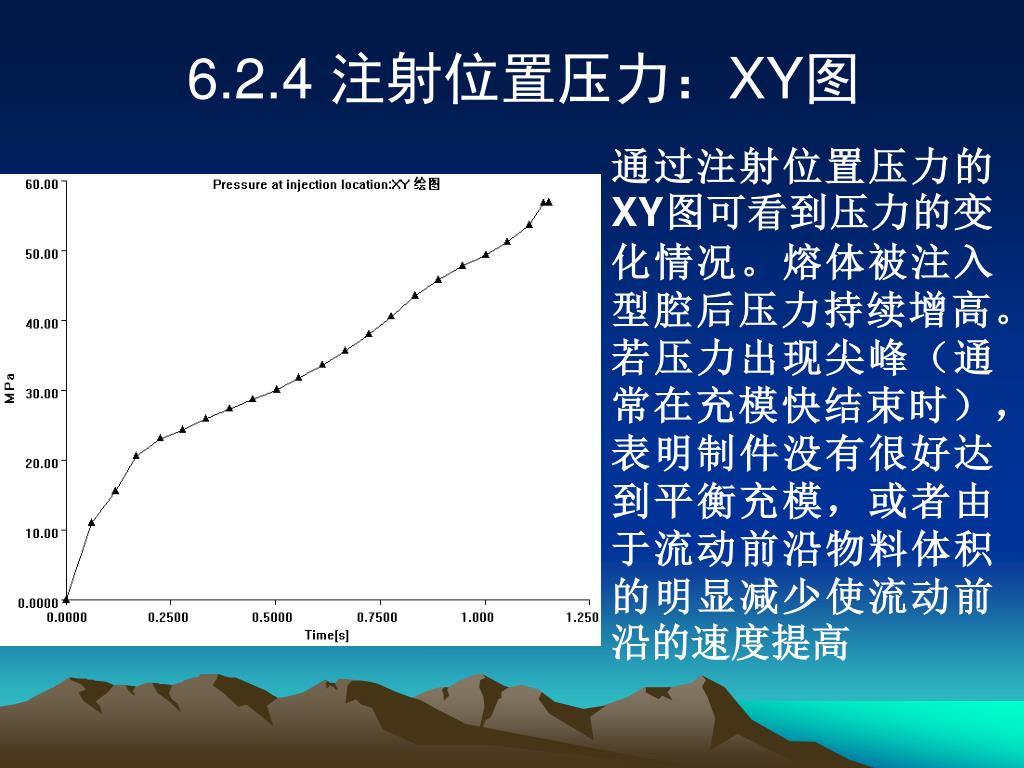 6.2.4 注射位置压力：XY图

Pressure at injection location:XY 绘图

60.00
50.00
40.00
30.00
20.00
10.00
0.0000

MPa

0.0000 0.2500 0.5000 0.7500 1.000 1.250

Time[s]

通过注射位置压力的XY图可看到压力的变化情况。熔体被注入型腔后压力持续增高。若压力出现尖峰（通常在充模快结束时），表明制件没有很好达到平衡充模，或者由于流动前沿物料体积的明显减少使流动前沿的速度提高